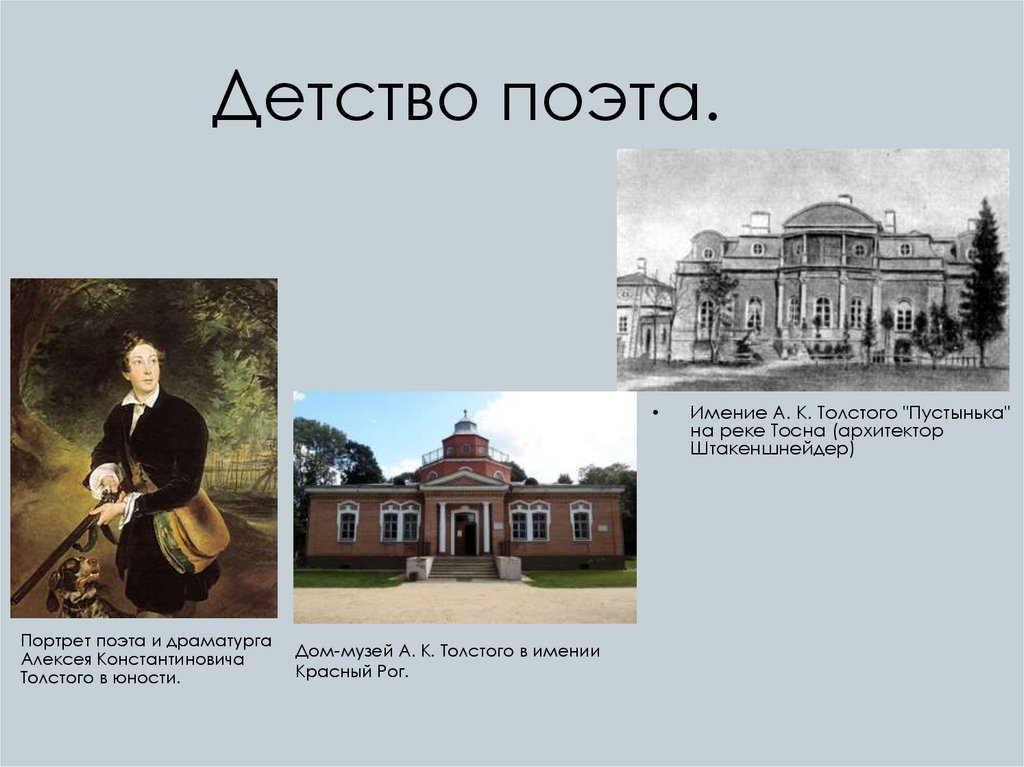 Детство поэта.

• Имение А. К. Толстого "Пустынька" на реке Тосна (архитектор Штакеншнейдер)

Портрет поэта и драматурга Алексея Константиновича Толстого в юности.

Дом-музей А. К. Толстого в имении Красный Рог.